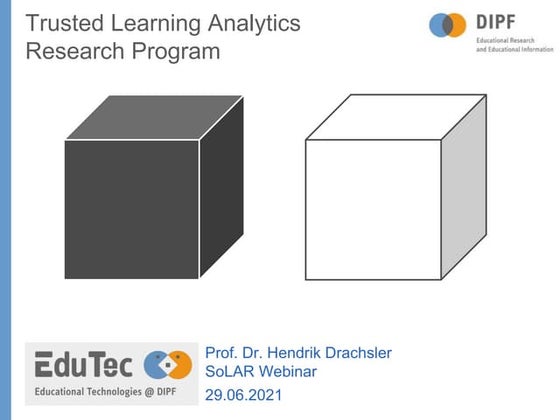 Trusted Learning Analytics Research Program

DIPF
Educational Research and Educational Information

EduTec
Educational Technologies @ DIPF

Prof. Dr. Hendrik Drachsler
SoLAR Webinar
29.06.2021